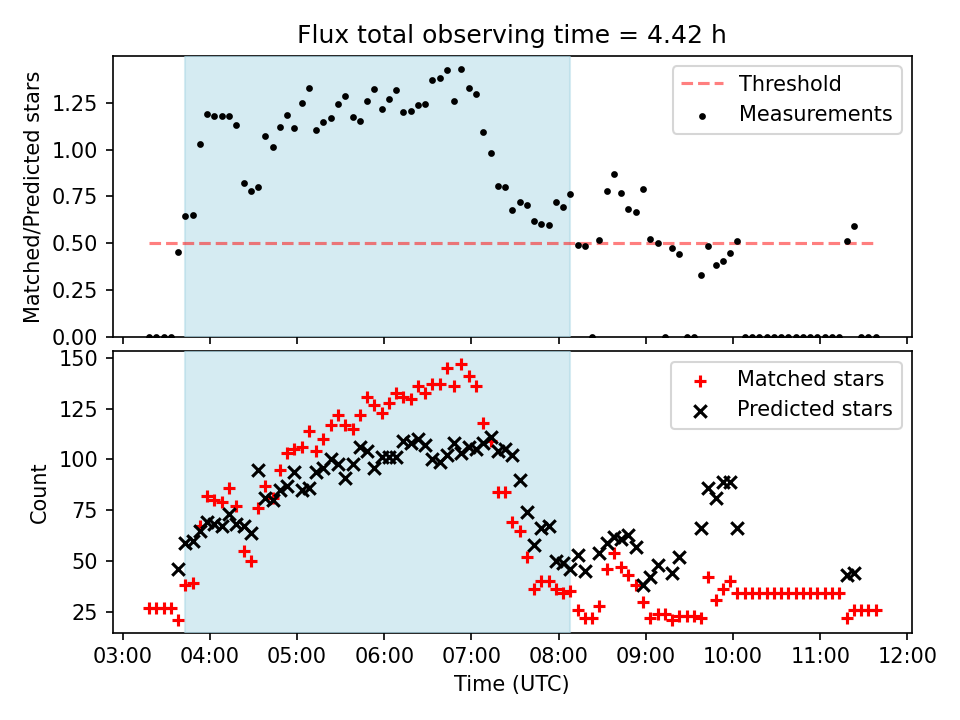 Flux total observing time = 4.42 h

Matched/Predicted stars

1.25
1.00
0.75
0.50
0.25
0.00

Threshold
Measurements

Count

150
125
100
75
50
25

Matched stars
Predicted stars

03:00 04:00 05:00 06:00 07:00 08:00 09:00 10:00 11:00 12:00

Time (UTC)